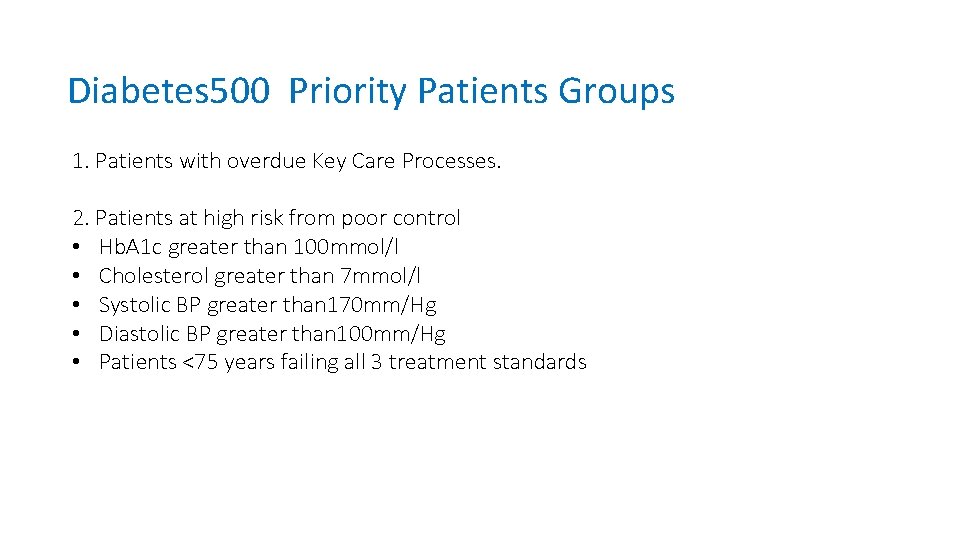 Diabetes500 Priority Patients Groups

1. Patients with overdue Key Care Processes.

2. Patients at high risk from poor control
• HbA1c greater than 100mmol/l
• Cholesterol greater than 7mmol/l
• Systolic BP greater than170mm/Hg
• Diastolic BP greater than100mm/Hg
• Patients <75 years failing all 3 treatment standards